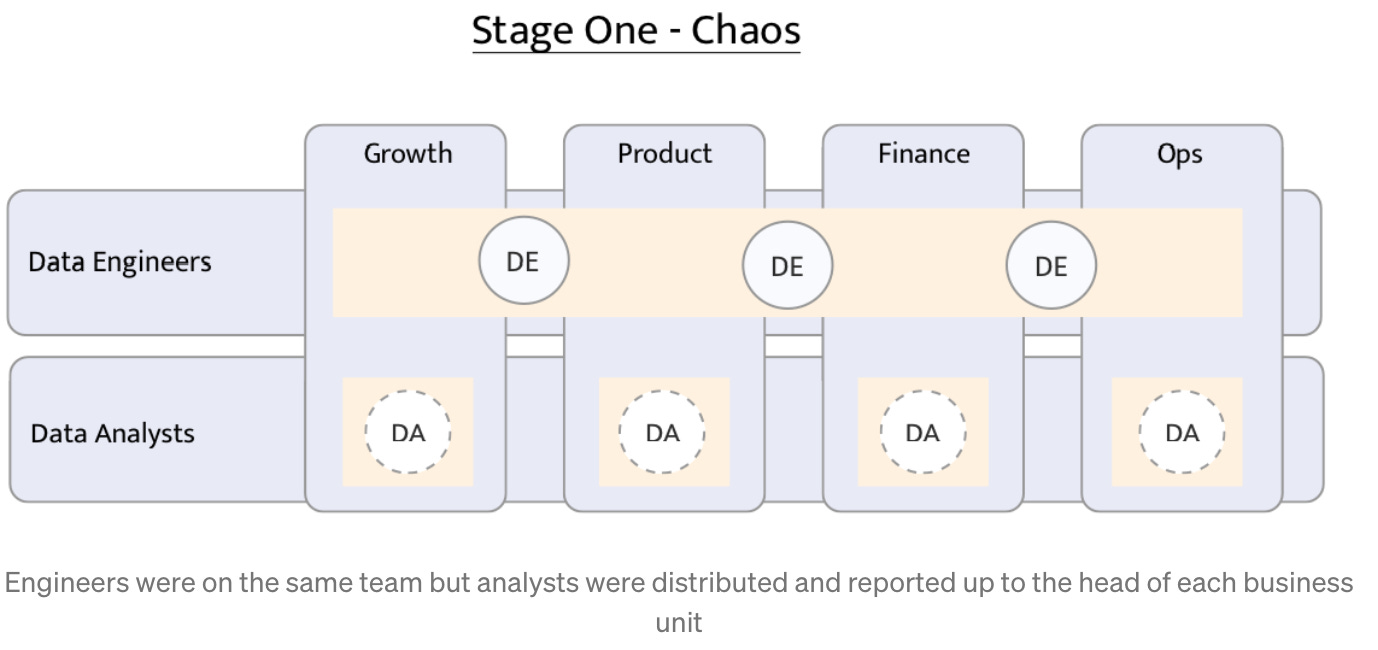 Stage One - Chaos

Growth
Product
Finance
Ops

Data Engineers
DE
DE
DE

Data Analysts
DA
DA
DA
DA

Engineers were on the same team but analysts were distributed and reported up to the head of each business unit